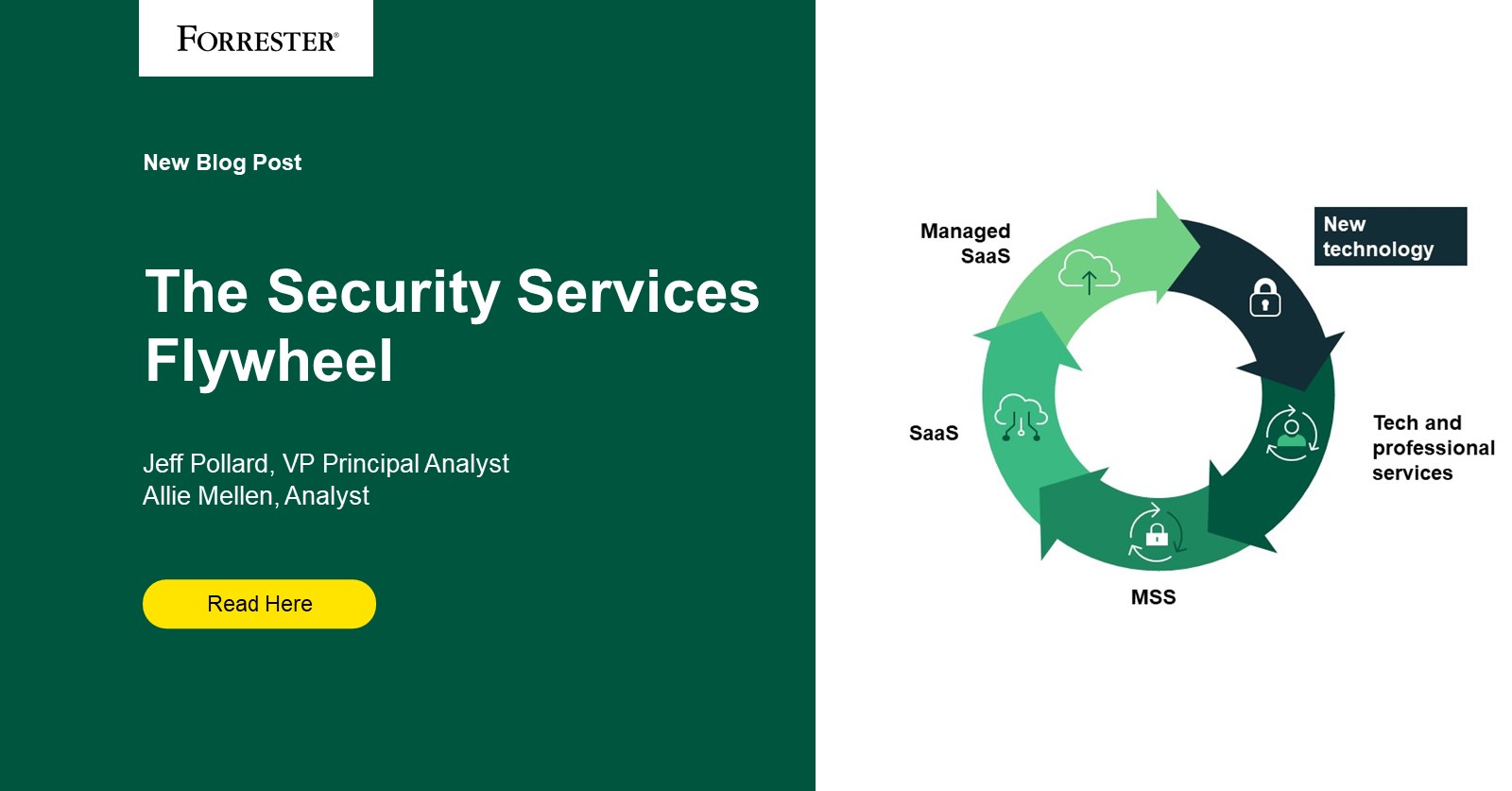 FORRESTER®

New Blog Post

The Security Services Flywheel

Jeff Pollard, VP Principal Analyst
Allie Mellen, Analyst

Read Here

Managed SaaS

New technology

Tech and professional services

MSS

SaaS